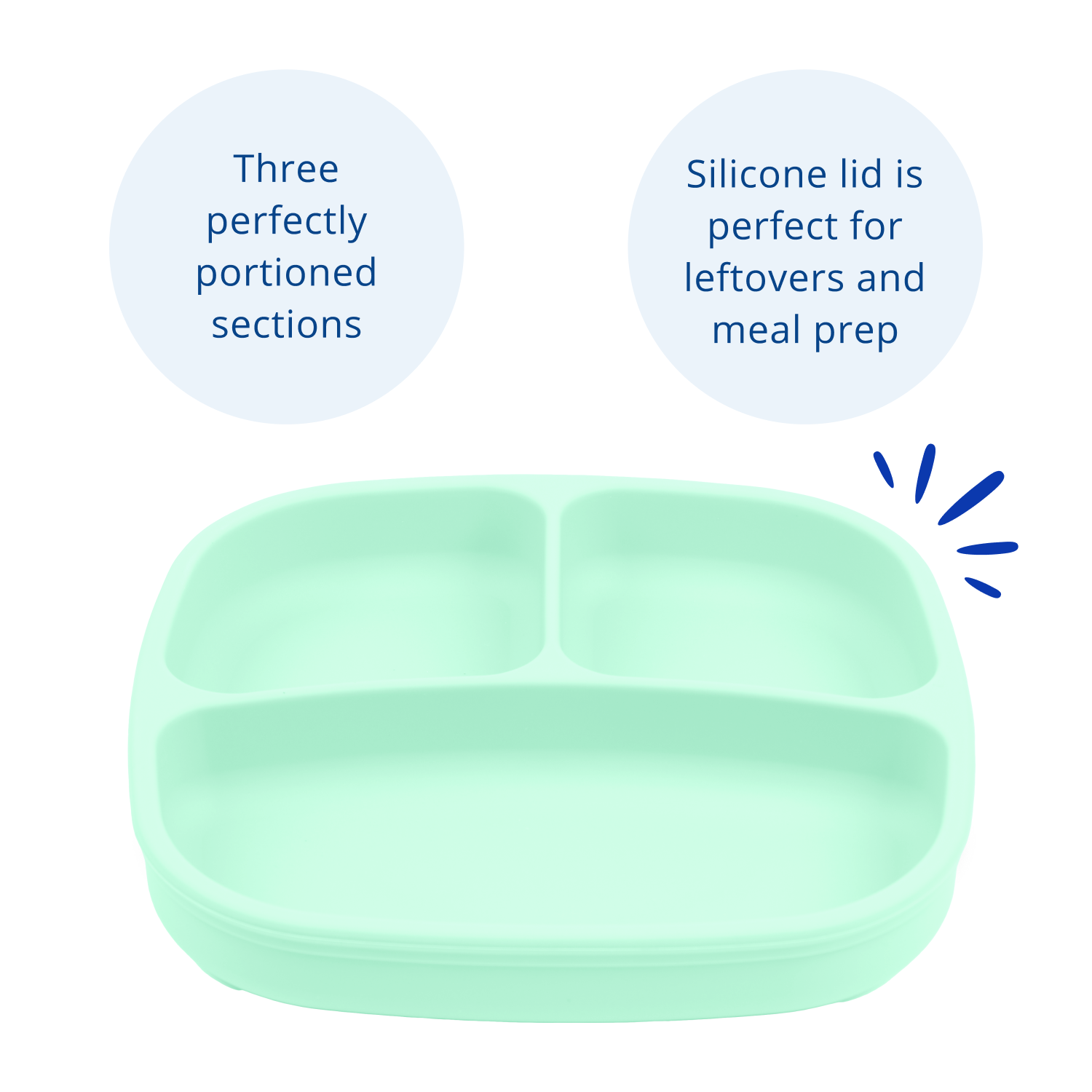 Three perfectly portioned sections

Silicone lid is perfect for leftovers and meal prep